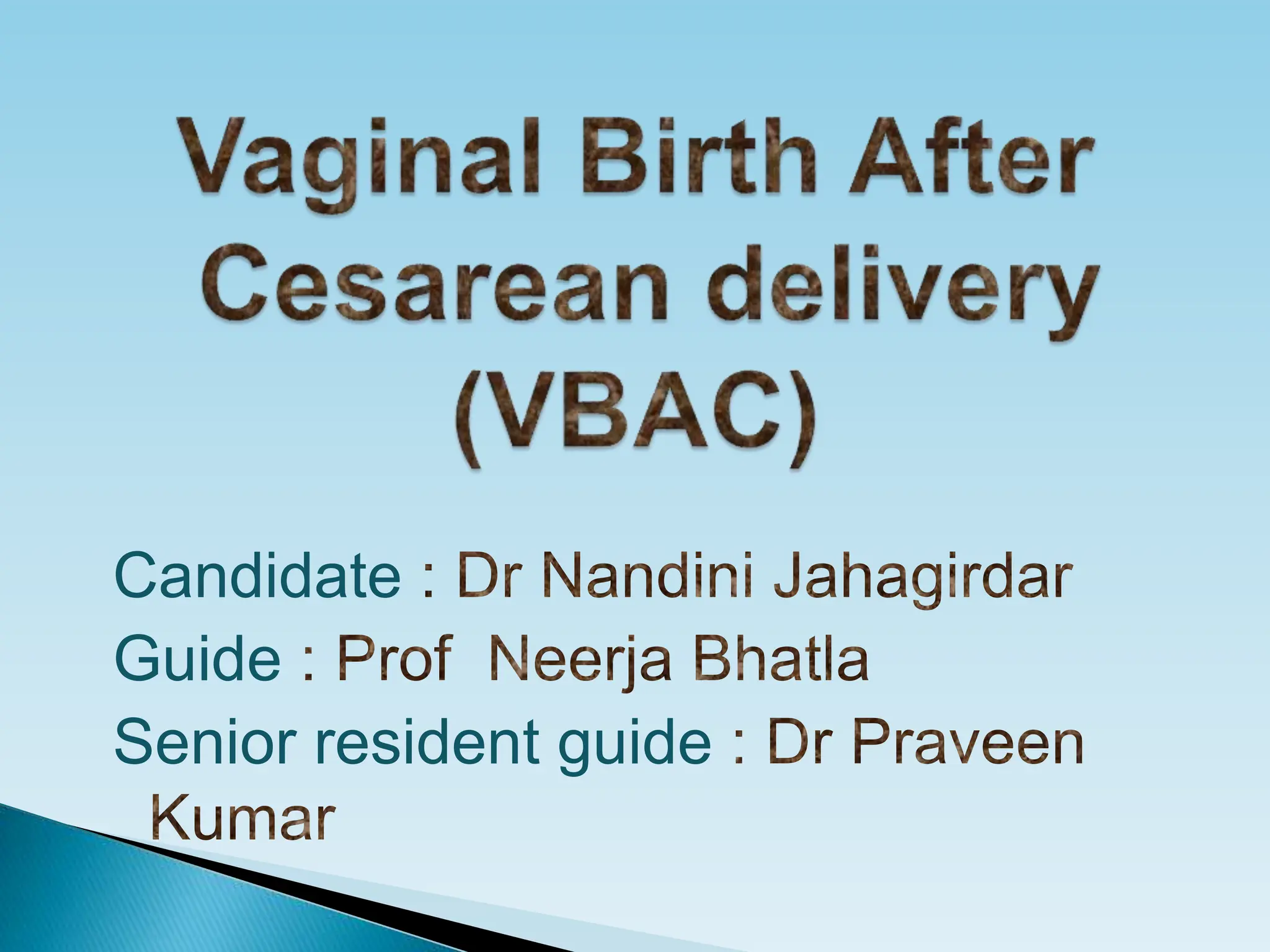 Vaginal Birth After Cesarean delivery (VBAC)

Candidate : Dr Nandini Jahagirdar
Guide : Prof Neerja Bhatla
Senior resident guide : Dr Praveen Kumar